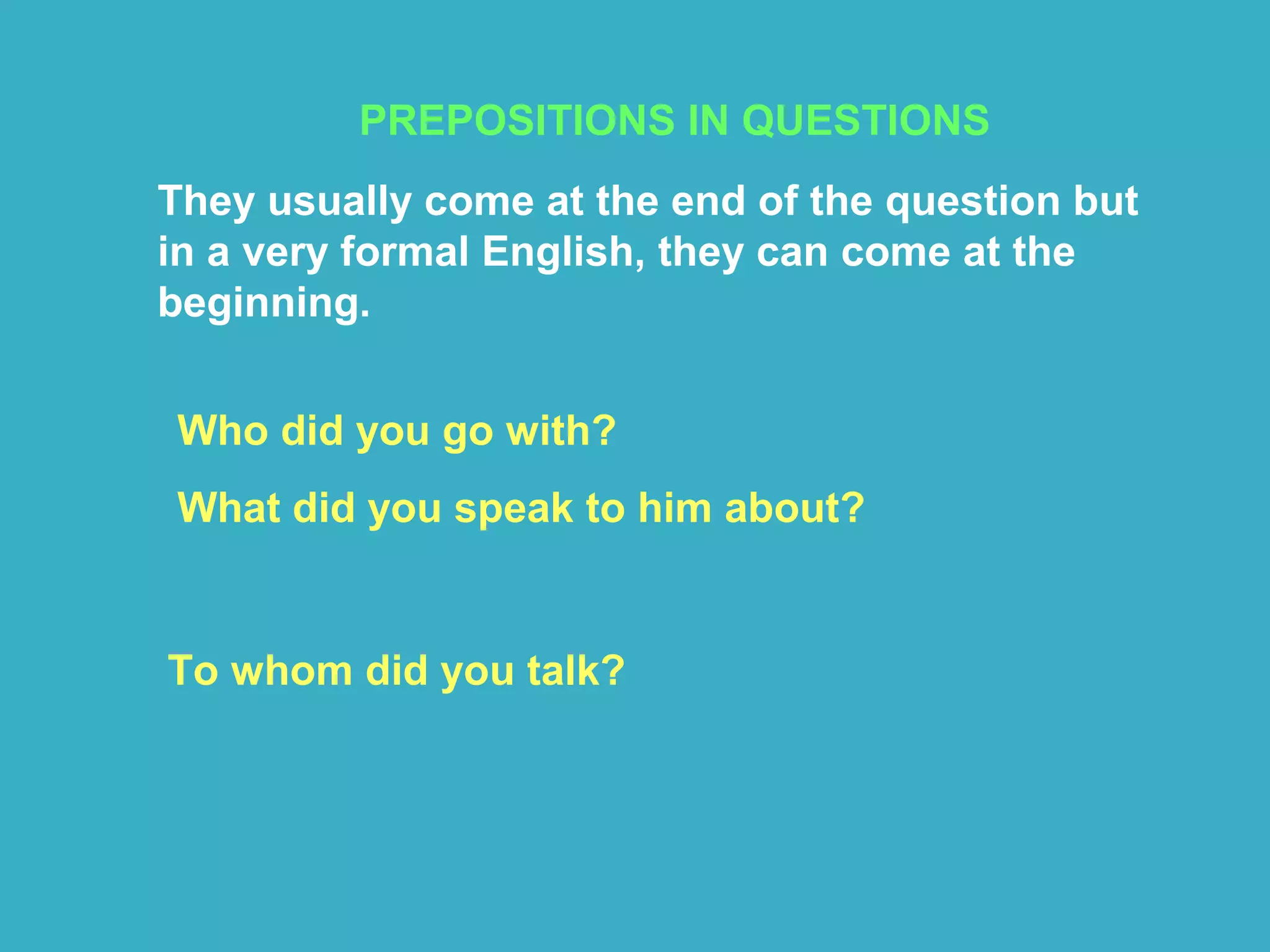 PREPOSITIONS IN QUESTIONS

They usually come at the end of the question but in a very formal English, they can come at the beginning.

Who did you go with?

What did you speak to him about?

To whom did you talk?